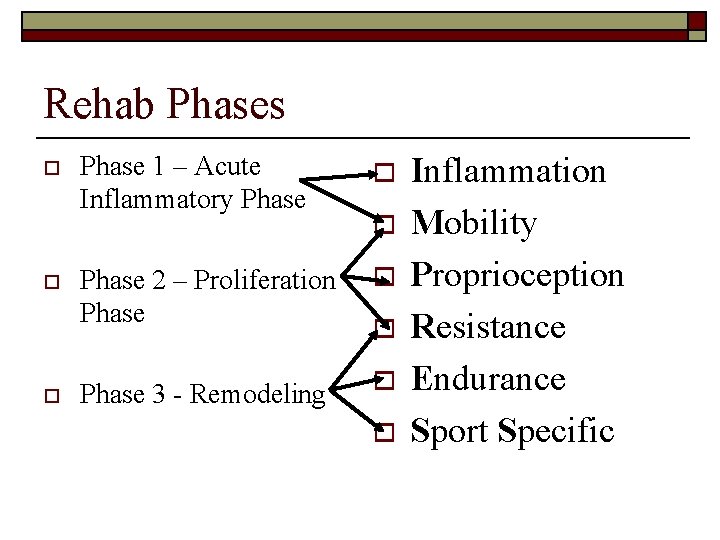 Rehab Phases

Phase 1 – Acute Inflammatory Phase

Phase 2 – Proliferation Phase

Phase 3 - Remodeling

Inflammation

Mobility

Proprioception

Resistance

Endurance

Sport Specific